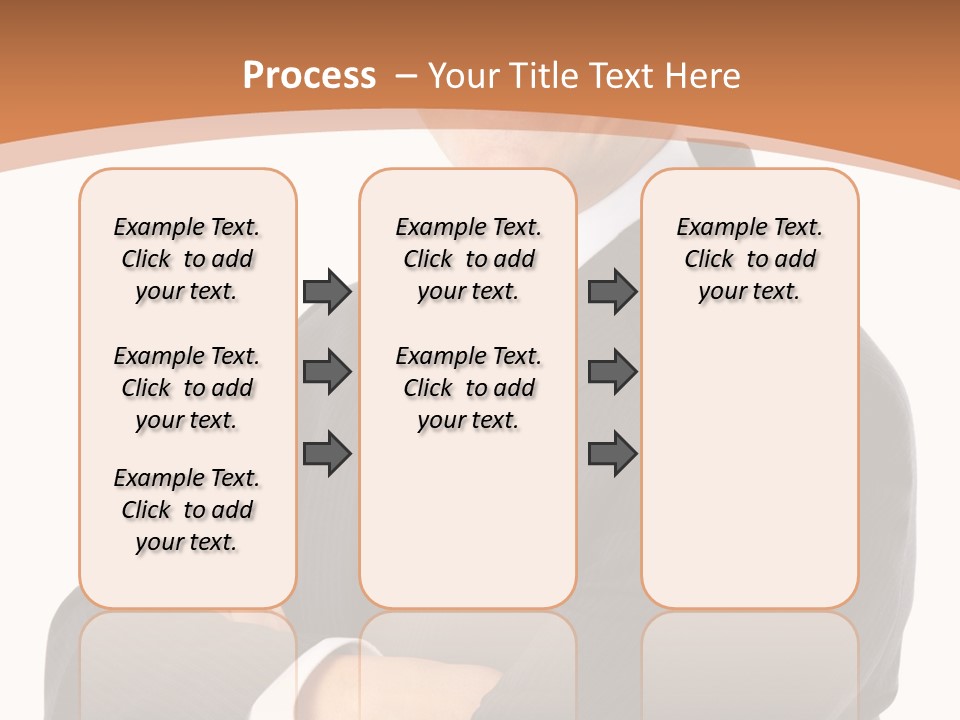 Process – Your Title Text Here

Example Text. Click to add your text.

Example Text. Click to add your text.

Example Text. Click to add your text.

Example Text. Click to add your text.

Example Text. Click to add your text.

Example Text. Click to add your text.